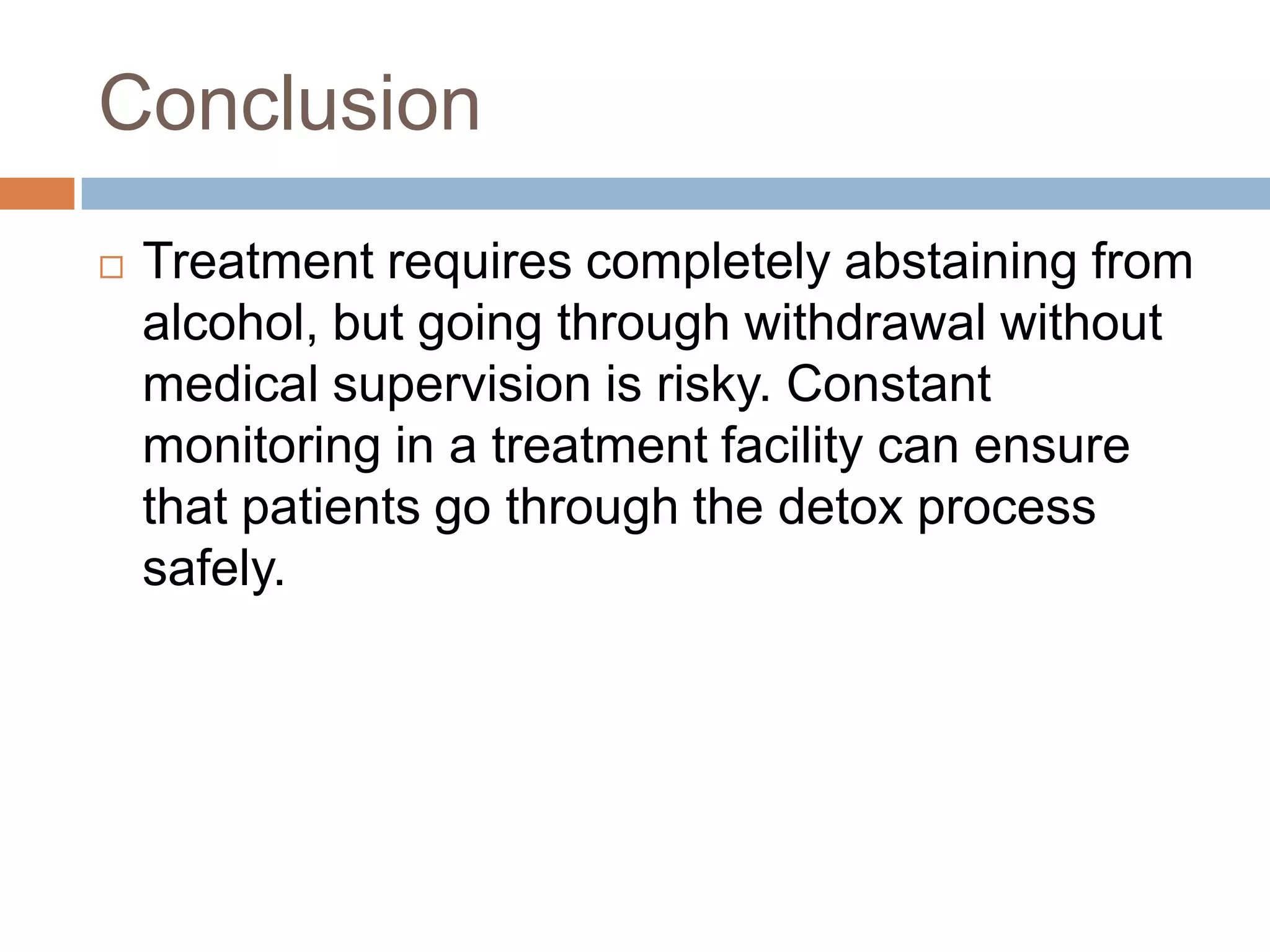 Conclusion

□ Treatment requires completely abstaining from alcohol, but going through withdrawal without medical supervision is risky. Constant monitoring in a treatment facility can ensure that patients go through the detox process safely.